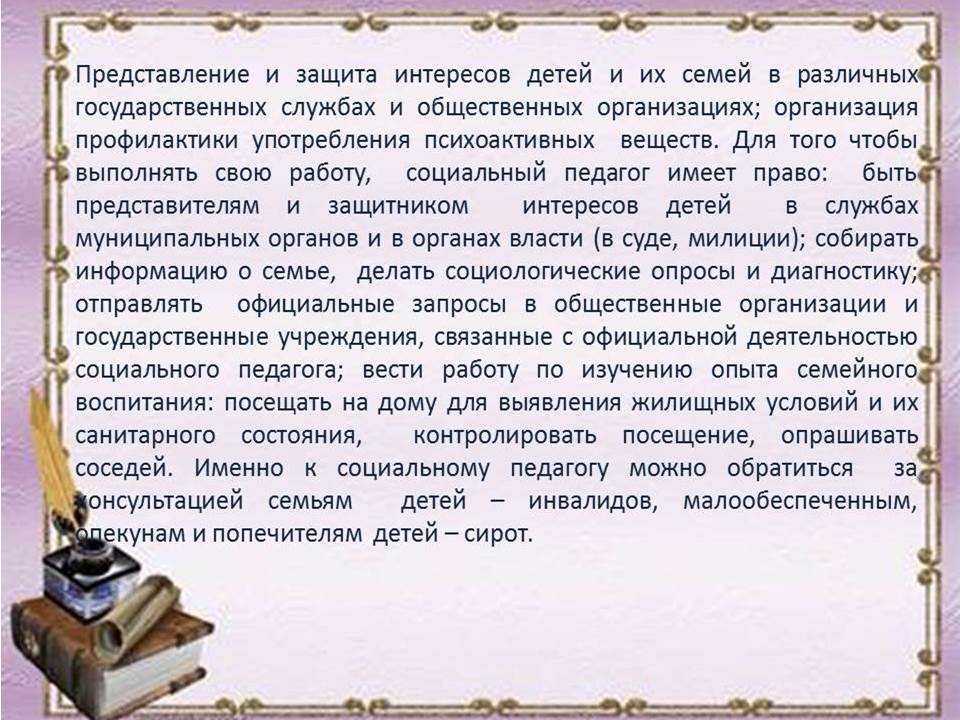 Представление и защита интересов детей и их семей в различных государственных службах и общественных организациях; организация профилактики употребления психоактивных веществ. Для того чтобы выполнять свою работу, социальный педагог имеет право: быть представителям и защитником интересов детей в службах муниципальных органов и в органах власти (в суде, милиции); собирать информацию о семье, делать социологические опросы и диагностику; отправлять официальные запросы в общественные организации и государственные учреждения, связанные с официальной деятельностью социального педагога; вести работу по изучению опыта семейного воспитания: посещать на дому для выявления жилищных условий и их санитарного состояния, контролировать посещение, опрашивать соседей. Именно к социальному педагогу можно обратиться за консультацией семьям детей – инвалидов, малообеспеченным, опекунам и попечителям детей – сирот.